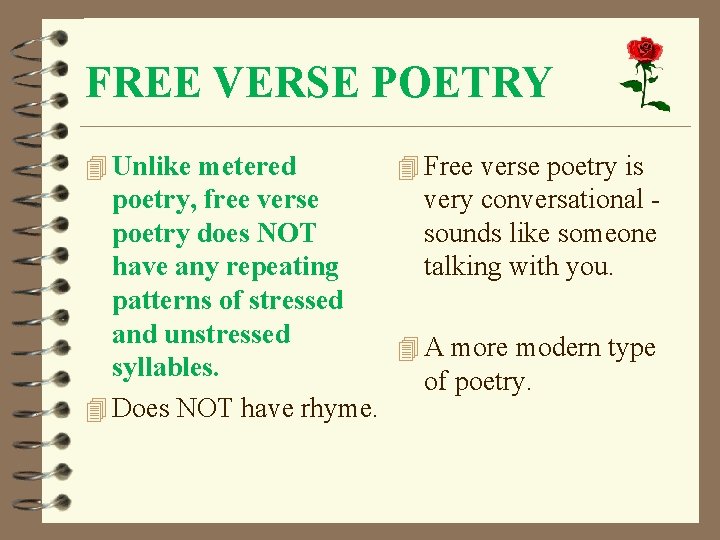 FREE VERSE POETRY

Unlike metered poetry, free verse poetry does NOT have any repeating patterns of stressed and unstressed syllables.

Does NOT have rhyme.

Free verse poetry is very conversational - sounds like someone talking with you.

A more modern type of poetry.